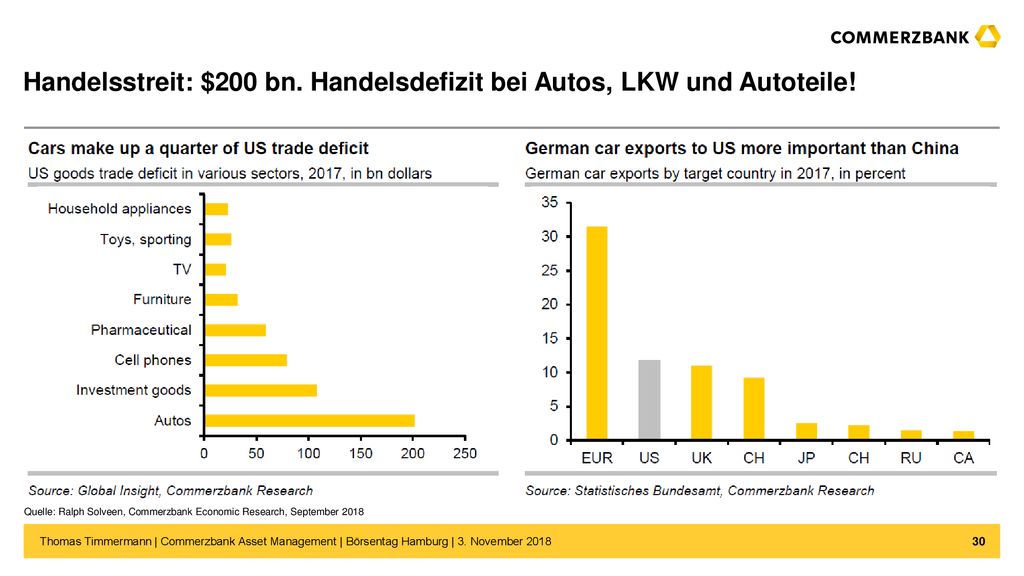 COMMERZBANK

Handelsstreit: $200 bn. Handelsdefizit bei Autos, LKW und Autoteile!

Cars make up a quarter of US trade deficit
US goods trade deficit in various sectors, 2017, in bn dollars

Household appliances
Toys, sporting
TV
Furniture
Pharmaceutical
Cell phones
Investment goods
Autos

0 50 100 150 200 250

Source: Global Insight, Commerzbank Research

German car exports to US more important than China
German car exports by target country in 2017, in percent

35
30
25
20
15
10
5
0

EUR US UK CH JP CH RU CA

Source: Statistisches Bundesamt, Commerzbank Research

Quelle: Ralph Solveen, Commerzbank Economic Research, September 2018

Thomas Timmermann | Commerzbank Asset Management | Börsentag Hamburg | 3. November 2018

30